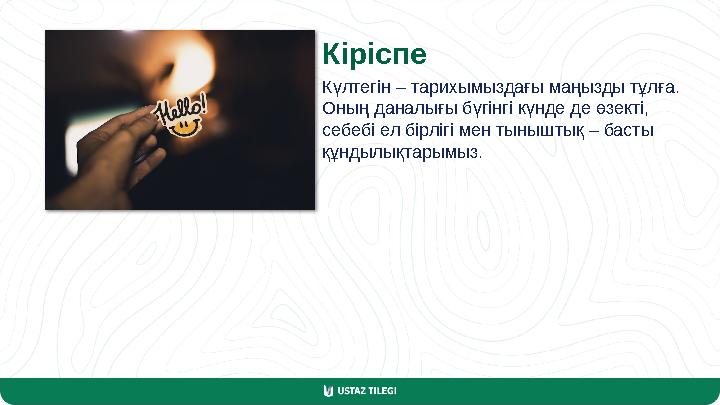 Hello!

Кіріспе

Күлтегін – тарихымыздағы маңызды тұлға. Оның даналығы бүгінгі күнде де өзекті, себебі ел бірлігі мен тыныштық – басты құндылықтарымыз.

USTAZ TILEGI